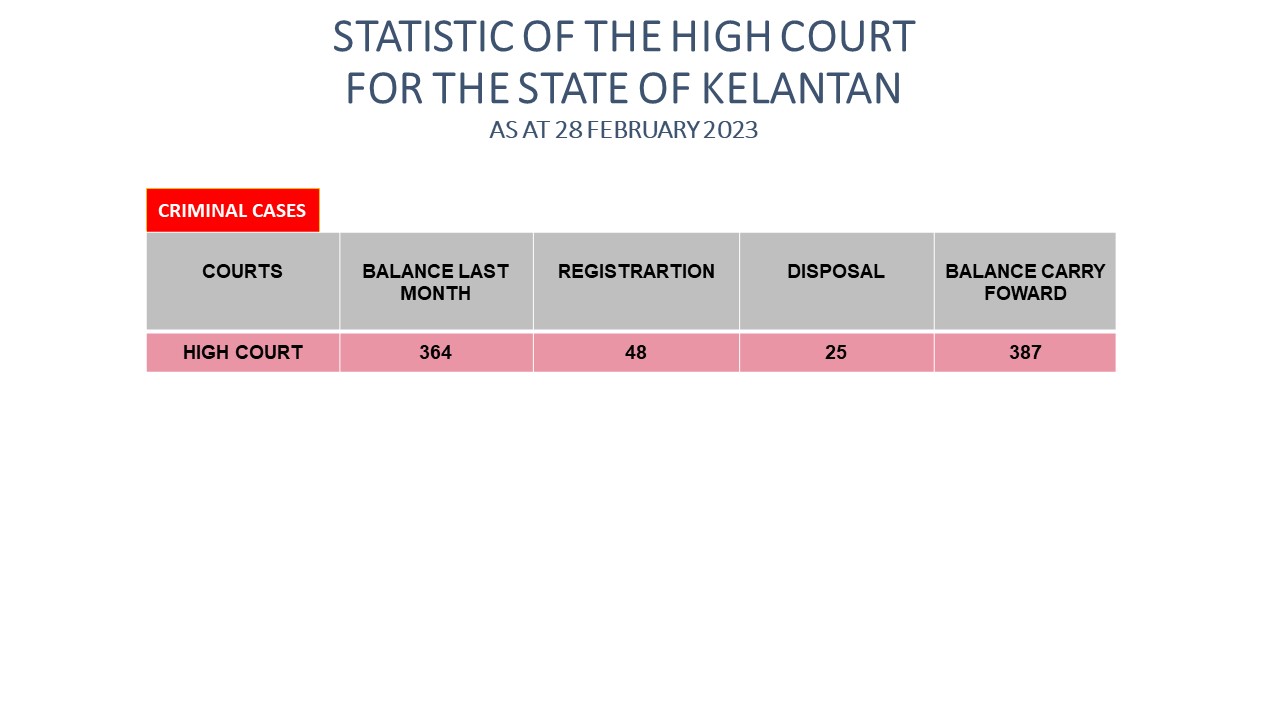 STATISTIC OF THE HIGH COURT
FOR THE STATE OF KELANTAN
AS AT 28 FEBRUARY 2023

CRIMINAL CASES

| COURTS | BALANCE LAST MONTH | REGISTRARTION | DISPOSAL | BALANCE CARRY FOWARD |
|---|---|---|---|---|
| HIGH COURT | 364 | 48 | 25 | 387 |